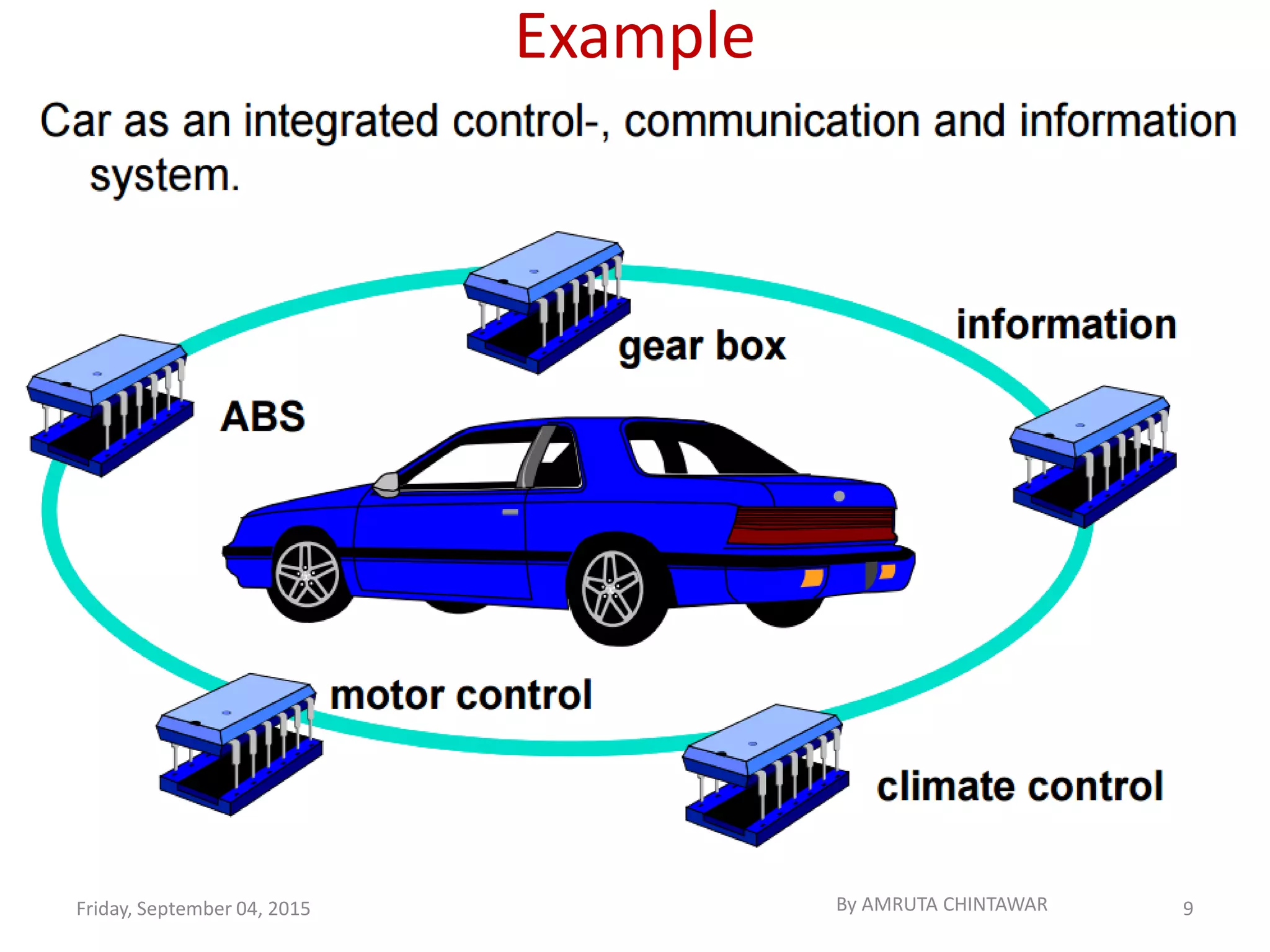 Example

Car as an integrated control-, communication and information system.

gear box

information

ABS

motor control

climate control

Friday, September 04, 2015

By AMRUTA CHINTAWAR

9